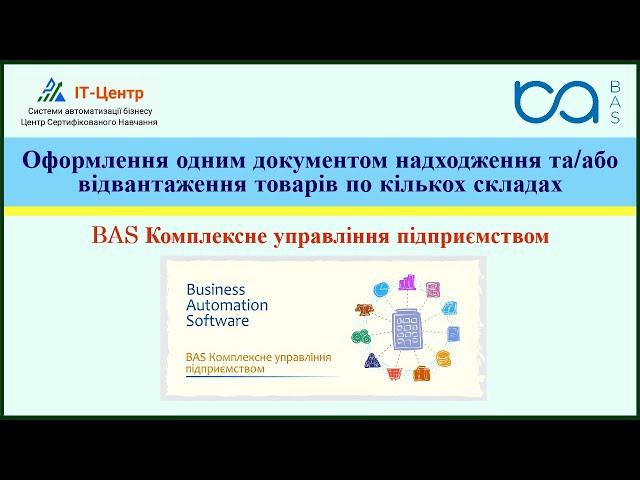 IT-Центр
Системи автоматизації бізнесу
Центр Сертифікованого Навчання

BAS

Оформлення одним документом надходження та/або відвантаження товарів по кількох складах

BAS Комплексне управління підприємством

Business Automation Software

BAS Комплексне управління підприємством